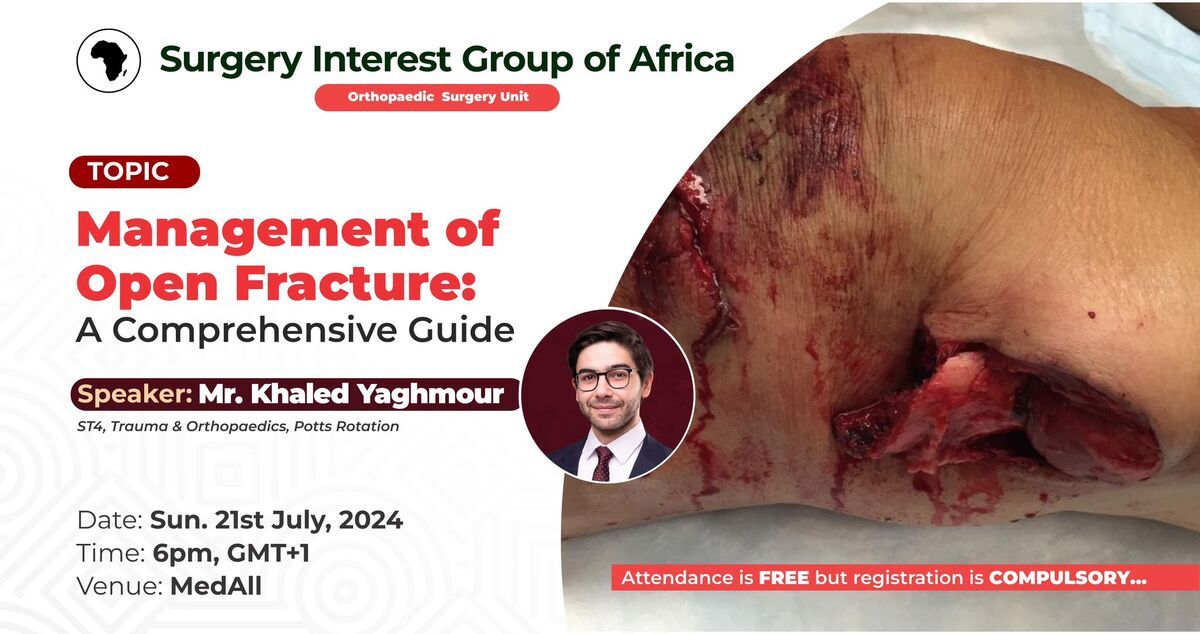 Surgery Interest Group of Africa
Orthopaedic Surgery Unit

TOPIC

Management of Open Fracture:
A Comprehensive Guide

Speaker: Mr. Khaled Yaghmour
ST4, Trauma & Orthopaedics, Potts Rotation

Date: Sun. 21st July, 2024
Time: 6pm, GMT+1
Venue: MedAll

Attendance is FREE but registration is COMPULSORY...